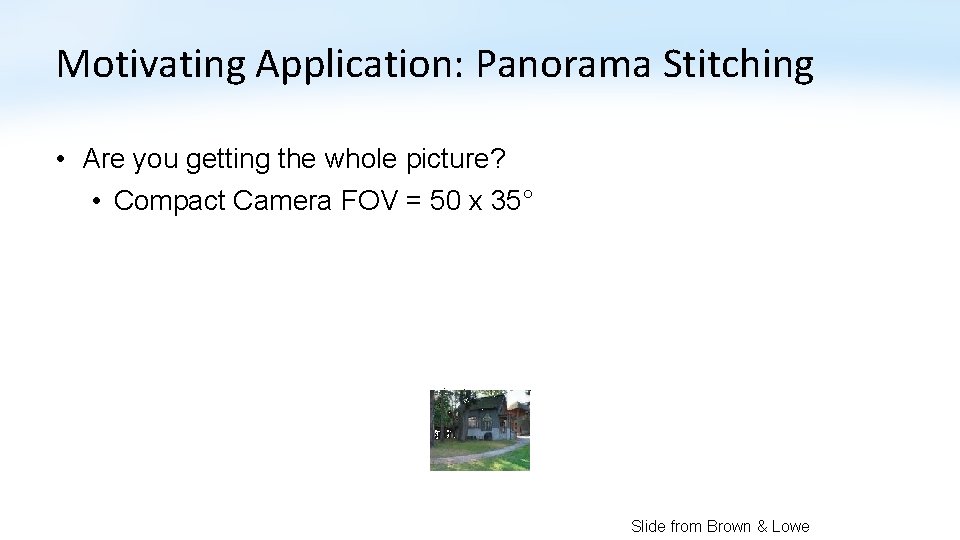 Motivating Application: Panorama Stitching

• Are you getting the whole picture?
  • Compact Camera FOV = 50 x 35°

Slide from Brown & Lowe